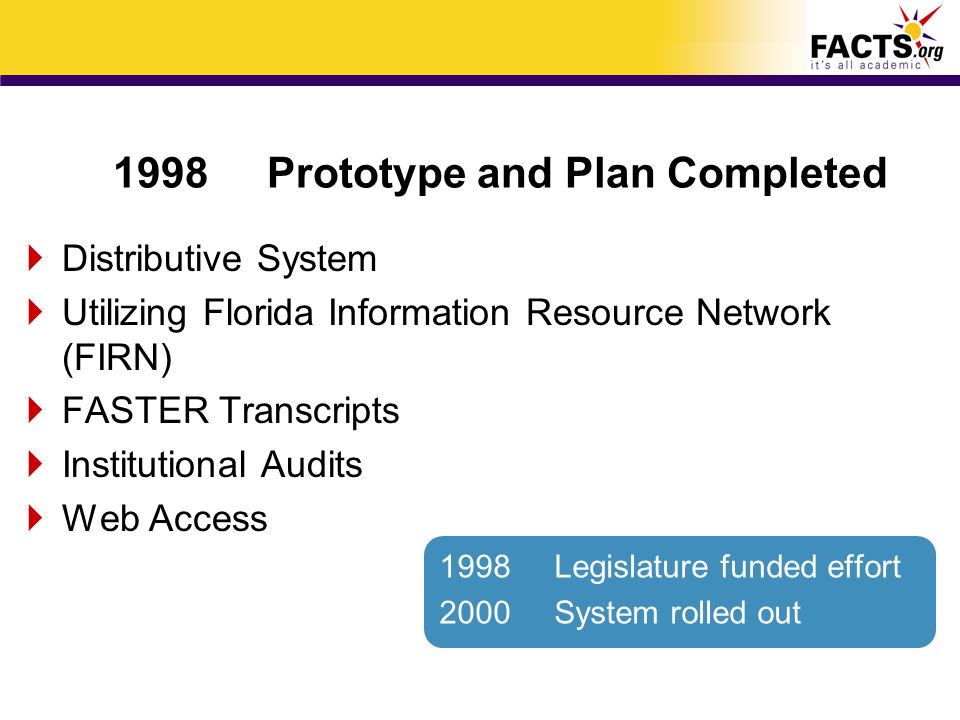 FACTS.org
it's all academic

1998 Prototype and Plan Completed

Distributive System

Utilizing Florida Information Resource Network (FIRN)

FASTER Transcripts

Institutional Audits

Web Access

1998 Legislature funded effort
2000 System rolled out